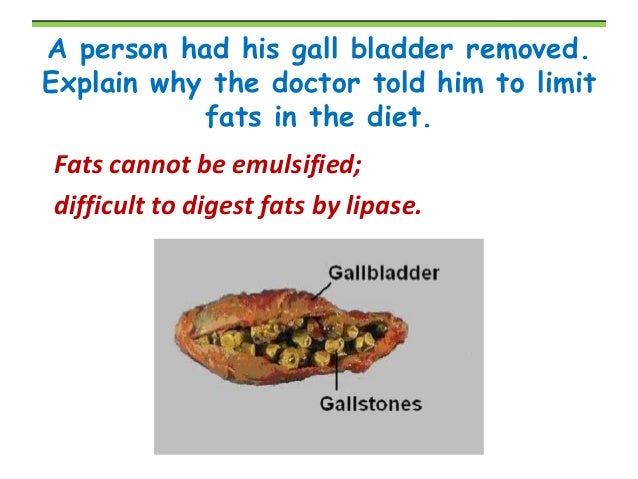 A person had his gall bladder removed. Explain why the doctor told him to limit fats in the diet.

Fats cannot be emulsified;

difficult to digest fats by lipase.

Gallbladder

Gallstones